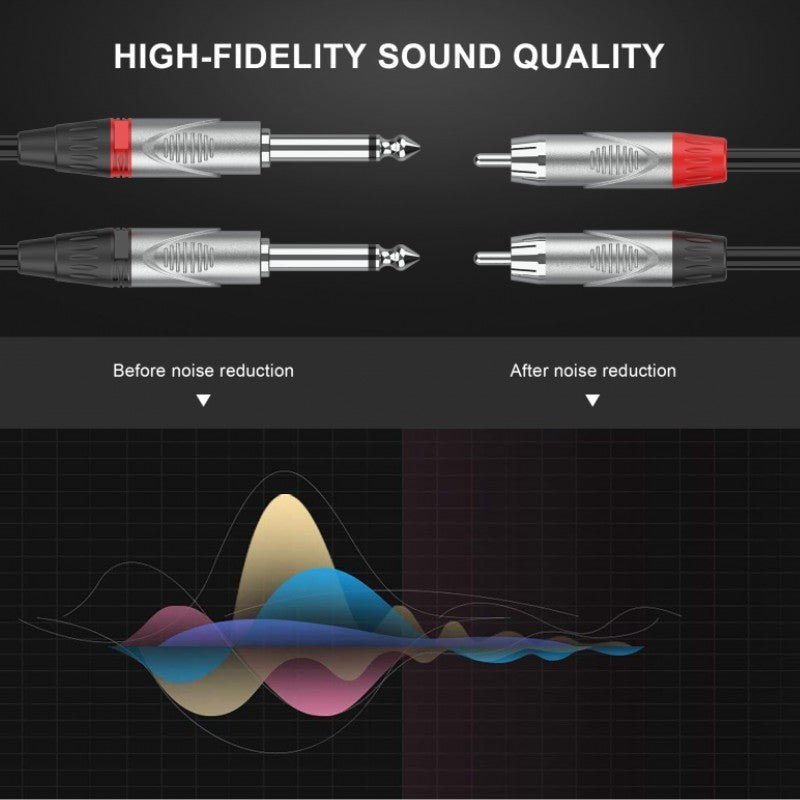 HIGH-FIDELITY SOUND QUALITY

Before noise reduction

After noise reduction